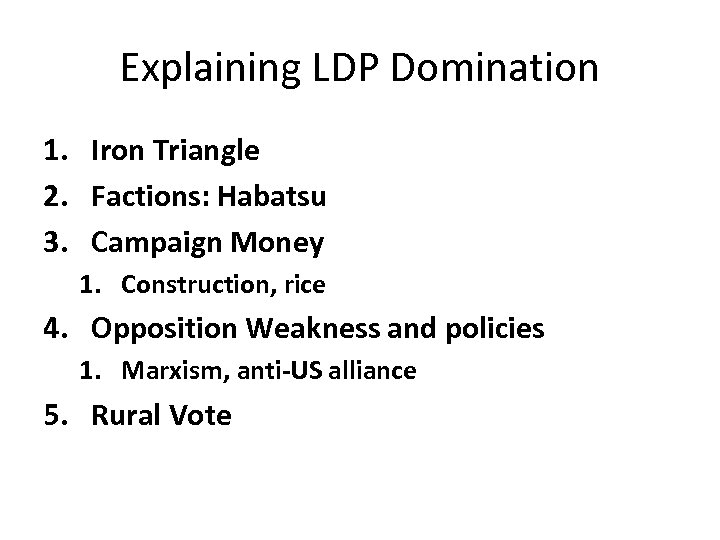 Explaining LDP Domination

1. Iron Triangle
2. Factions: Habatsu
3. Campaign Money
   1. Construction, rice
4. Opposition Weakness and policies
   1. Marxism, anti-US alliance
5. Rural Vote